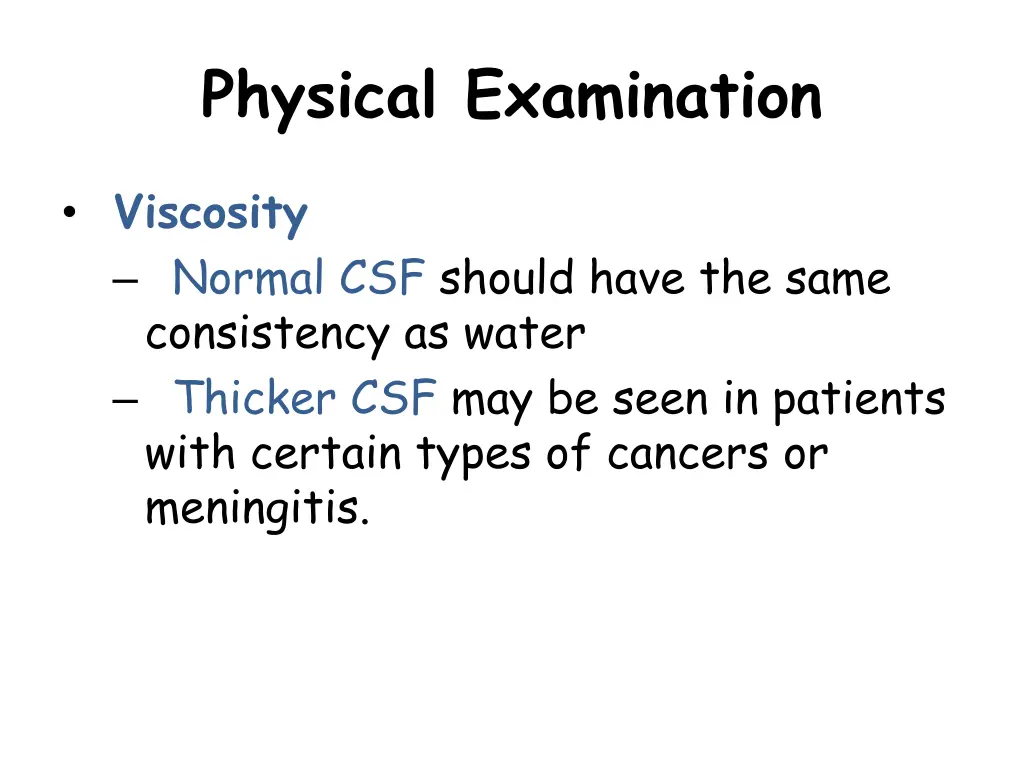 Physical Examination

• Viscosity
– Normal CSF should have the same consistency as water
– Thicker CSF may be seen in patients with certain types of cancers or meningitis.